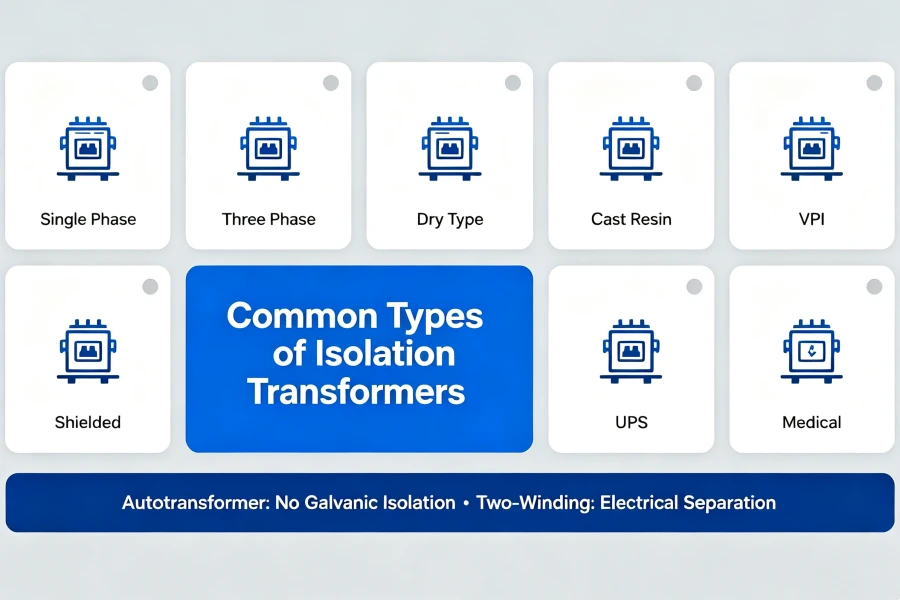 Single Phase

Three Phase

Dry Type

Cast Resin

VPI

Shielded

Common Types of Isolation Transformers

UPS

Medical

Autotransformer: No Galvanic Isolation • Two-Winding: Electrical Separation